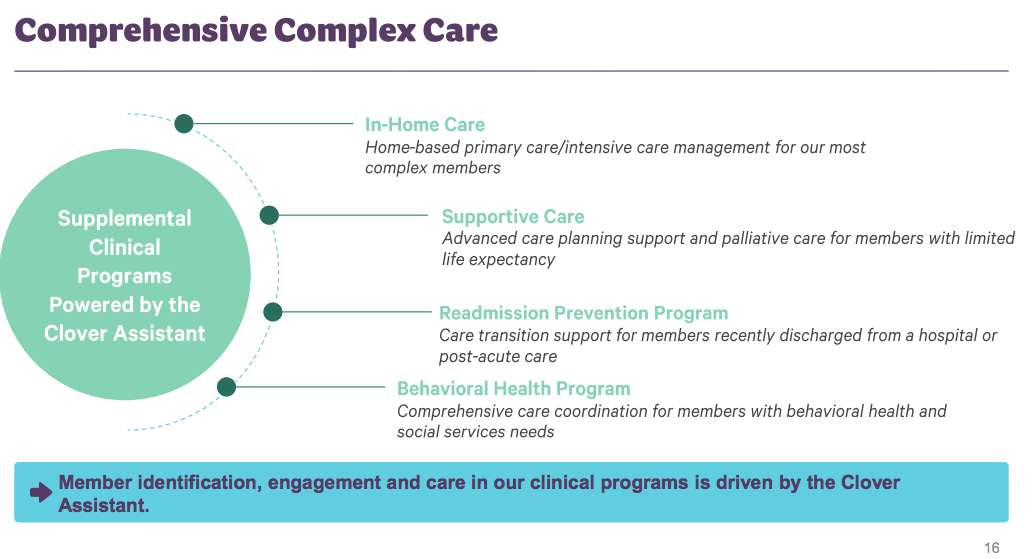 Comprehensive Complex Care

Supplemental Clinical Programs Powered by the Clover Assistant

In-Home Care
Home-based primary care/intensive care management for our most complex members

Supportive Care
Advanced care planning support and palliative care for members with limited life expectancy

Readmission Prevention Program
Care transition support for members recently discharged from a hospital or post-acute care

Behavioral Health Program
Comprehensive care coordination for members with behavioral health and social services needs

Member identification, engagement and care in our clinical programs is driven by the Clover Assistant.

16